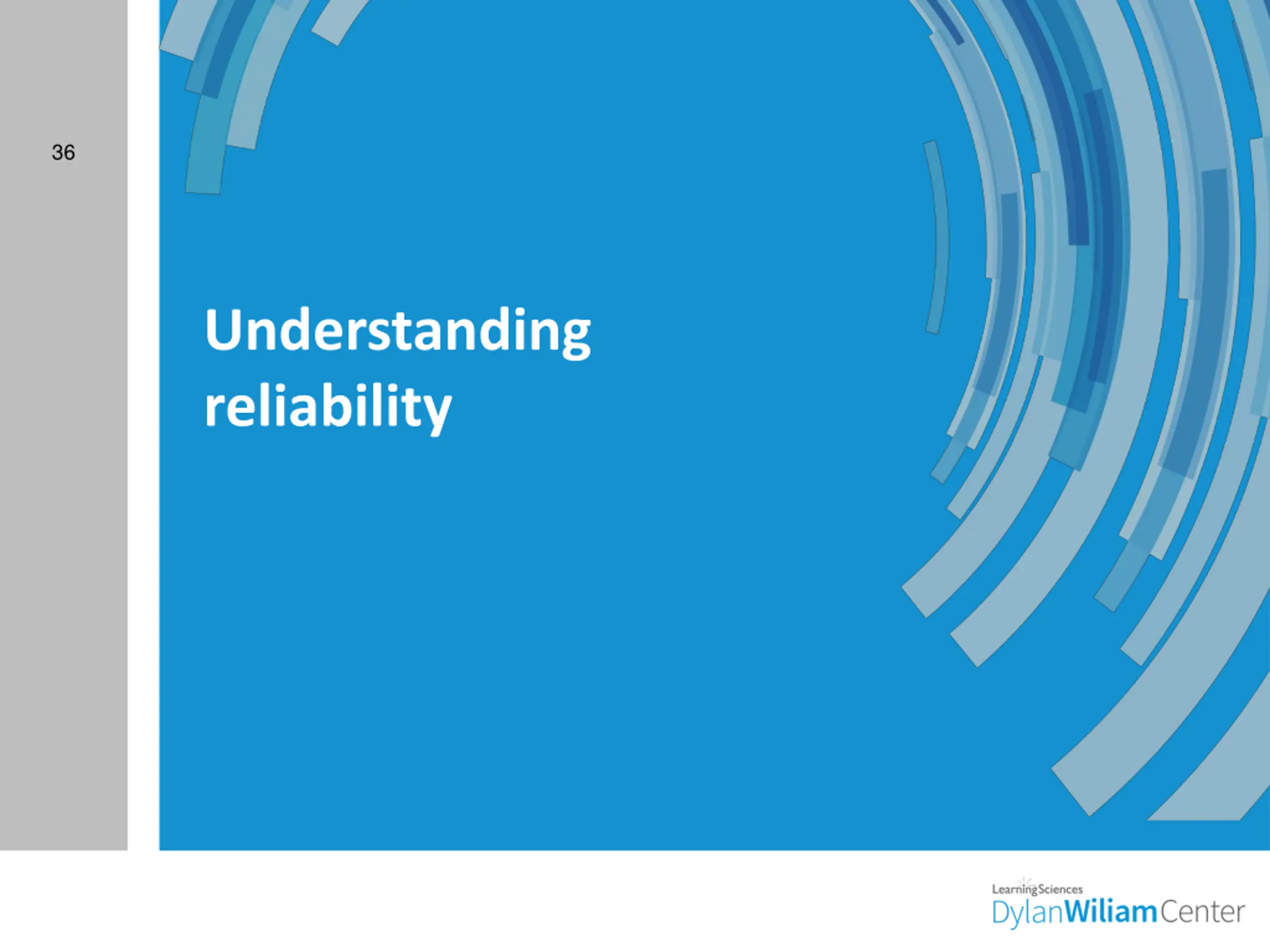 36

Understanding reliability

LearningSciences
DylanWiliamCenter